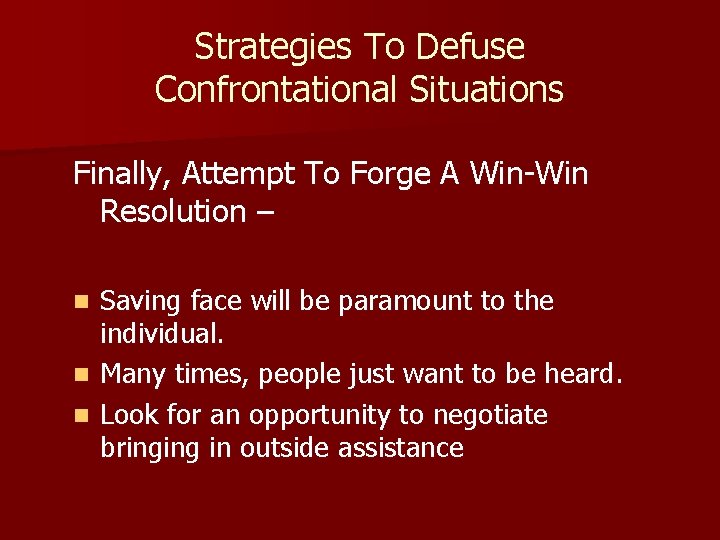 Strategies To Defuse Confrontational Situations

Finally, Attempt To Forge A Win-Win Resolution –

- Saving face will be paramount to the individual.
- Many times, people just want to be heard.
- Look for an opportunity to negotiate bringing in outside assistance